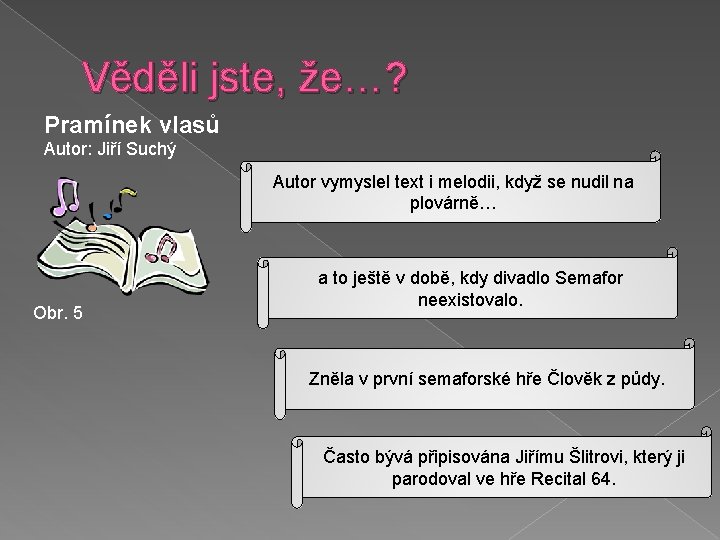 Věděli jste, že…?

Pramínek vlasů
Autor: Jiří Suchý

Obr. 5

Autor vymyslel text i melodii, když se nudil na plovárně…

a to ještě v době, kdy divadlo Semafor neexistovalo.

Zněla v první semaforské hře Člověk z půdy.

Často bývá připisována Jiřímu Šlitrovi, který ji parodoval ve hře Recital 64.